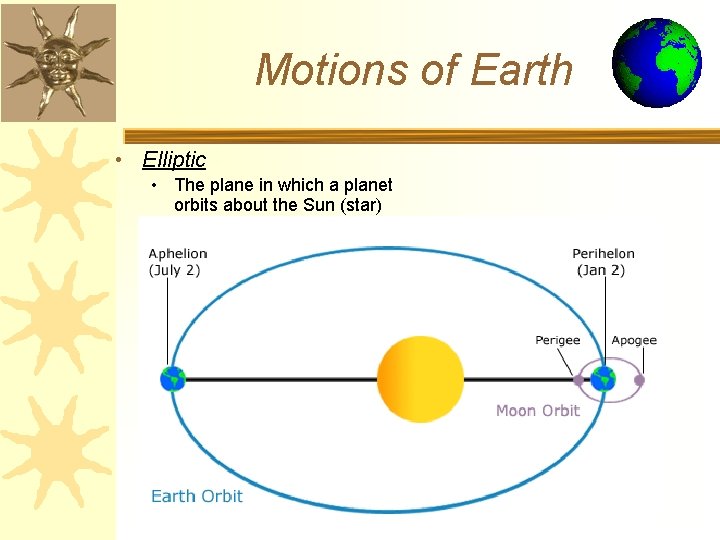 Motions of Earth

• Elliptic
  • The plane in which a planet orbits about the Sun (star)

Aphelion
(July 2)

Perihelon
(Jan 2)

Perigee

Apogee

Moon Orbit

Earth Orbit